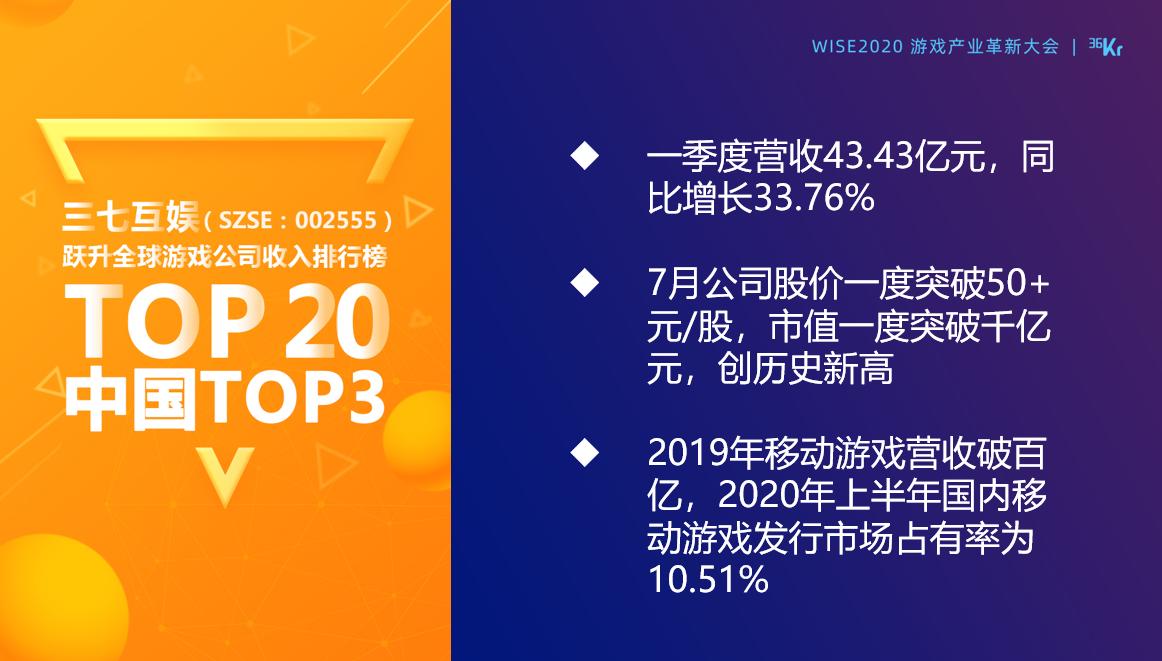 WISE2020 游戏产业革新大会 | 36Kr

三七互娱（SZSE：002555）
跃升全球游戏公司收入排行榜
TOP 20
中国TOP3

◆ 一季度营收43.43亿元，同比增长33.76%

◆ 7月公司股价一度突破50+元/股，市值一度突破千亿元，创历史新高

◆ 2019年移动游戏营收破百亿，2020年上半年国内移动游戏发行市场占有率为10.51%